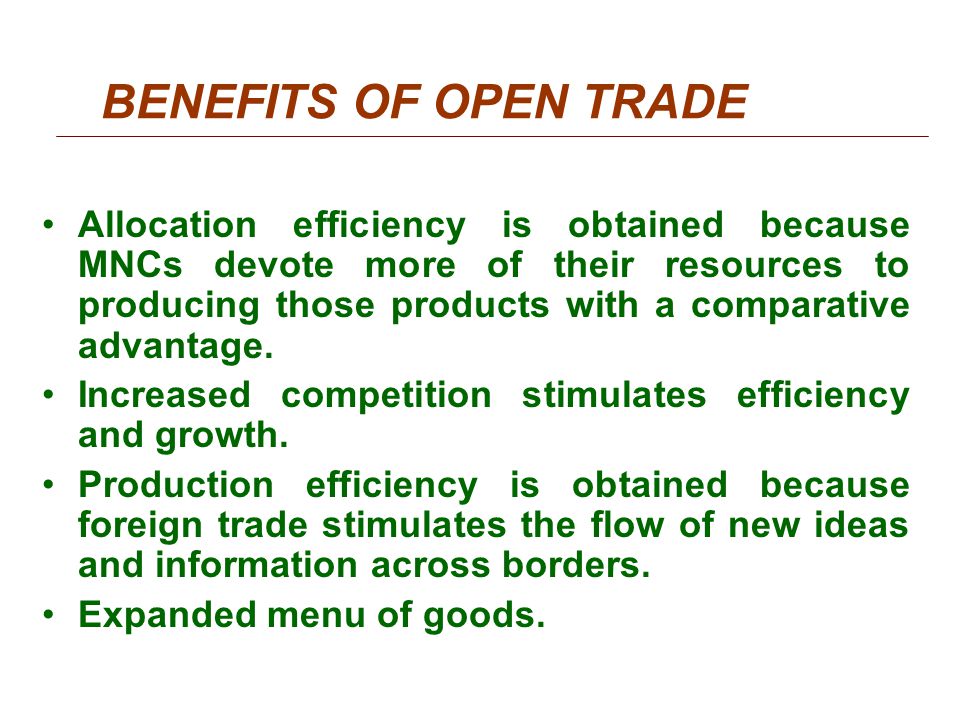 BENEFITS OF OPEN TRADE

• Allocation efficiency is obtained because MNCs devote more of their resources to producing those products with a comparative advantage.
• Increased competition stimulates efficiency and growth.
• Production efficiency is obtained because foreign trade stimulates the flow of new ideas and information across borders.
• Expanded menu of goods.